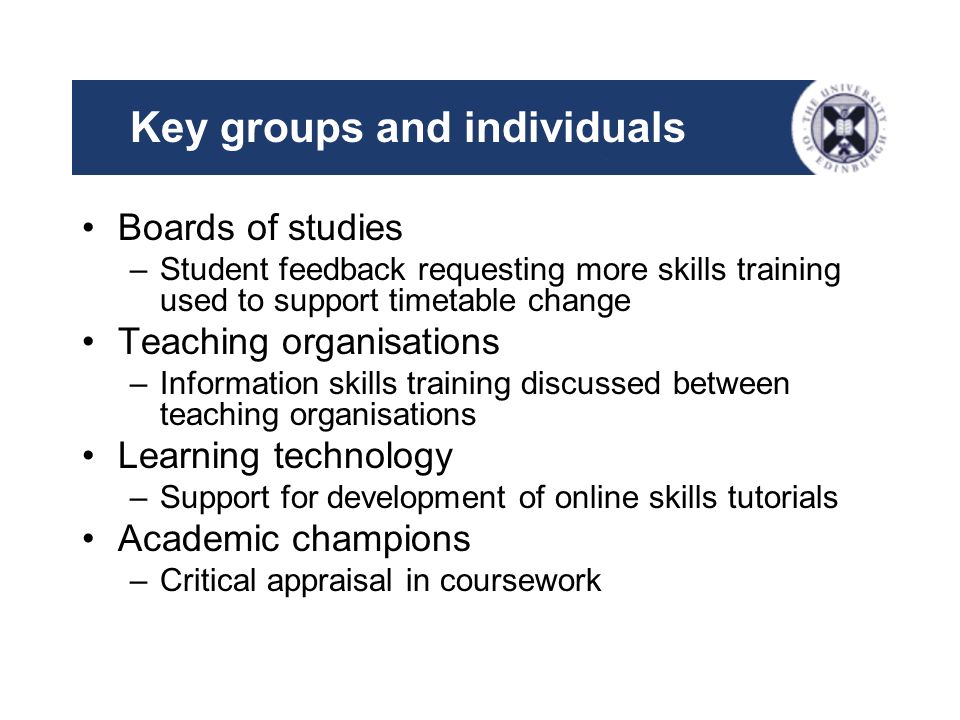 Key groups and individuals

THE UNIVERSITY OF EDINBURGH

• Boards of studies
– Student feedback requesting more skills training used to support timetable change
• Teaching organisations
– Information skills training discussed between teaching organisations
• Learning technology
– Support for development of online skills tutorials
• Academic champions
– Critical appraisal in coursework